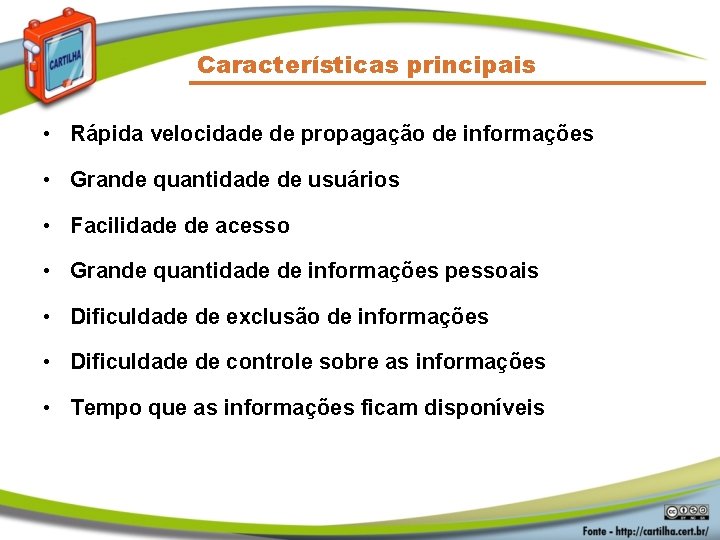 CARTILHA

Características principais

• Rápida velocidade de propagação de informações
• Grande quantidade de usuários
• Facilidade de acesso
• Grande quantidade de informações pessoais
• Dificuldade de exclusão de informações
• Dificuldade de controle sobre as informações
• Tempo que as informações ficam disponíveis

Fonte - http://cartilha.cert.br/